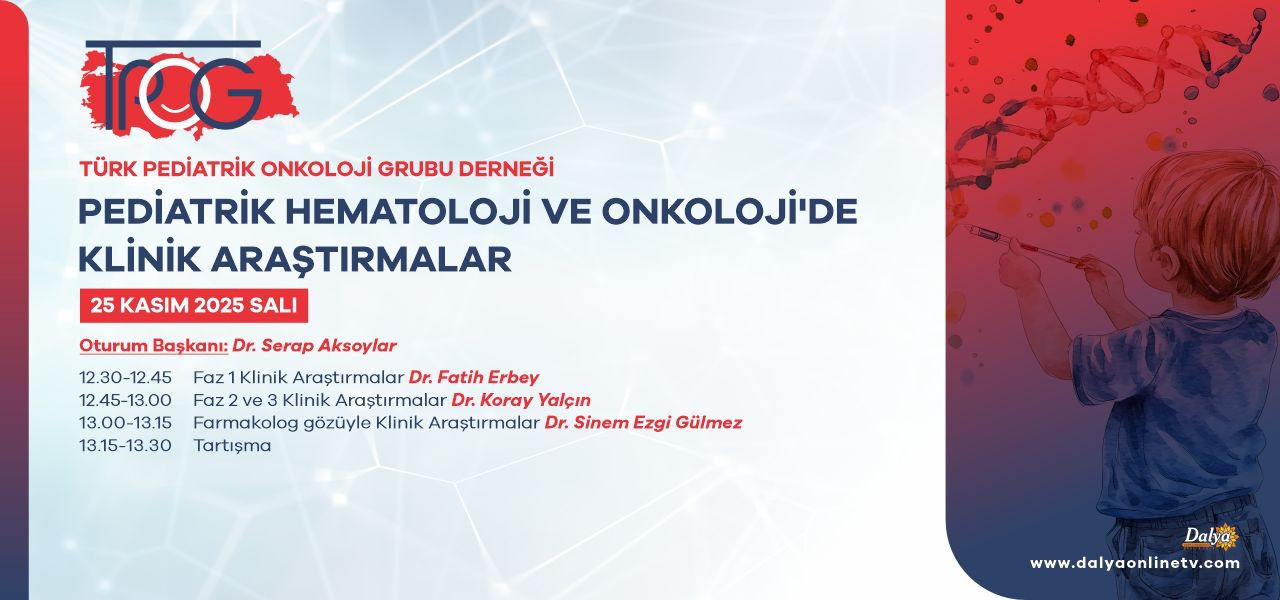 TPOG

TÜRK PEDİATRİK ONKOLOJİ GRUBU DERNEĞİ

PEDİATRİK HEMATOLOJİ VE ONKOLOJİ'DE KLİNİK ARAŞTIRMALAR

25 KASIM 2025 SALI

Oturum Başkanı: Dr. Serap Aksoylar

12.30-12.45 Faz 1 Klinik Araştırmalar Dr. Fatih Erbey
12.45-13.00 Faz 2 ve 3 Klinik Araştırmalar Dr. Koray Yalçın
13.00-13.15 Farmakolog gözüyle Klinik Araştırmalar Dr. Sinem Ezgi Gülmez
13.15-13.30 Tartışma

Dalya
www.dalyaonlinetv.com